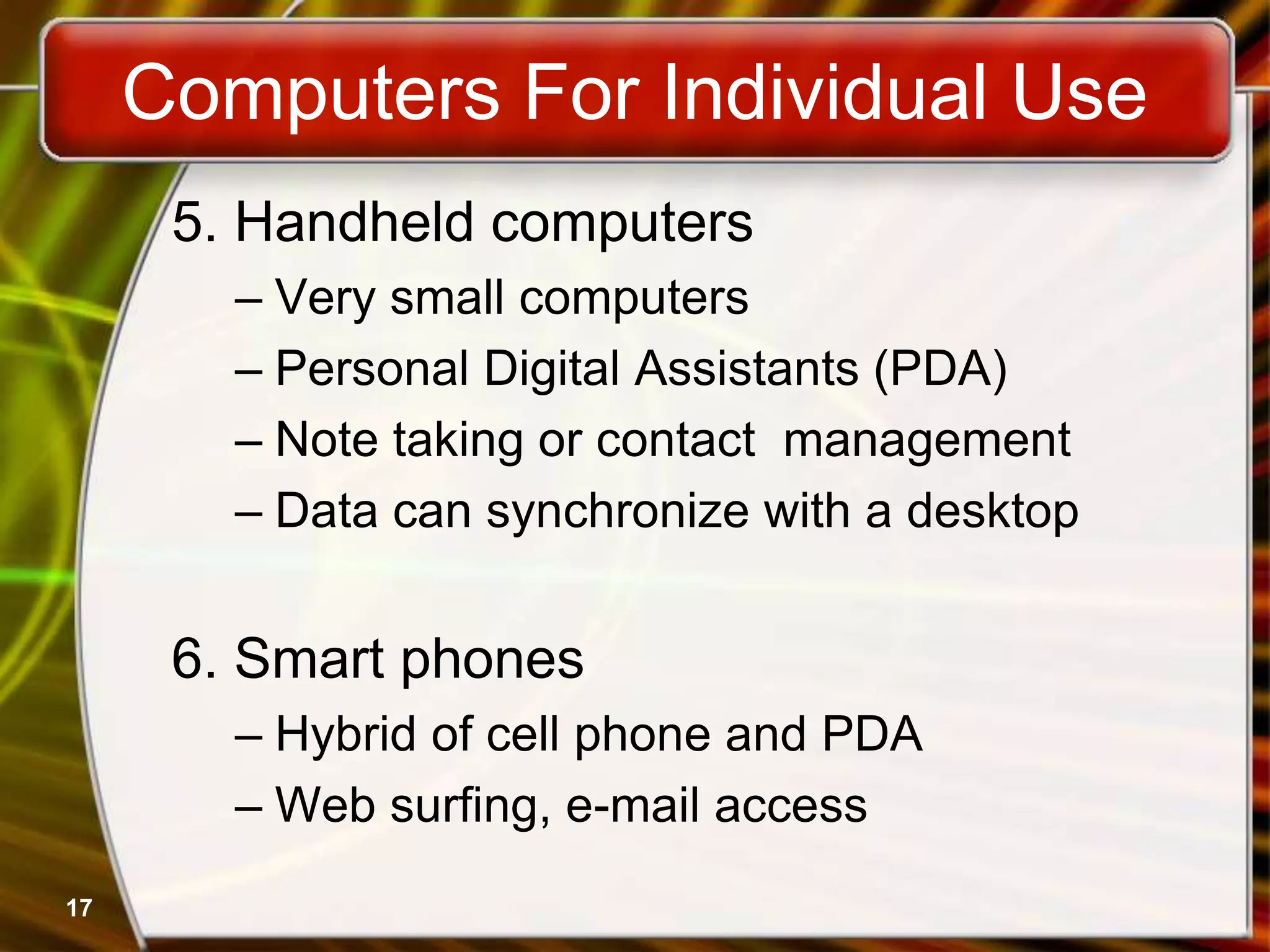 Computers For Individual Use

5. Handheld computers

– Very small computers
– Personal Digital Assistants (PDA)
– Note taking or contact management
– Data can synchronize with a desktop

6. Smart phones

– Hybrid of cell phone and PDA
– Web surfing, e-mail access

17